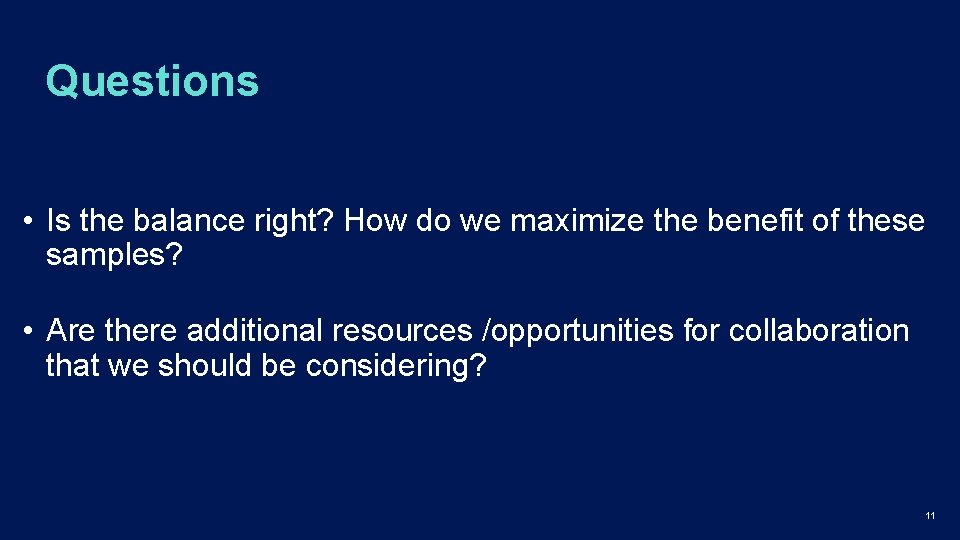 Questions

• Is the balance right? How do we maximize the benefit of these samples?

• Are there additional resources /opportunities for collaboration that we should be considering?

11